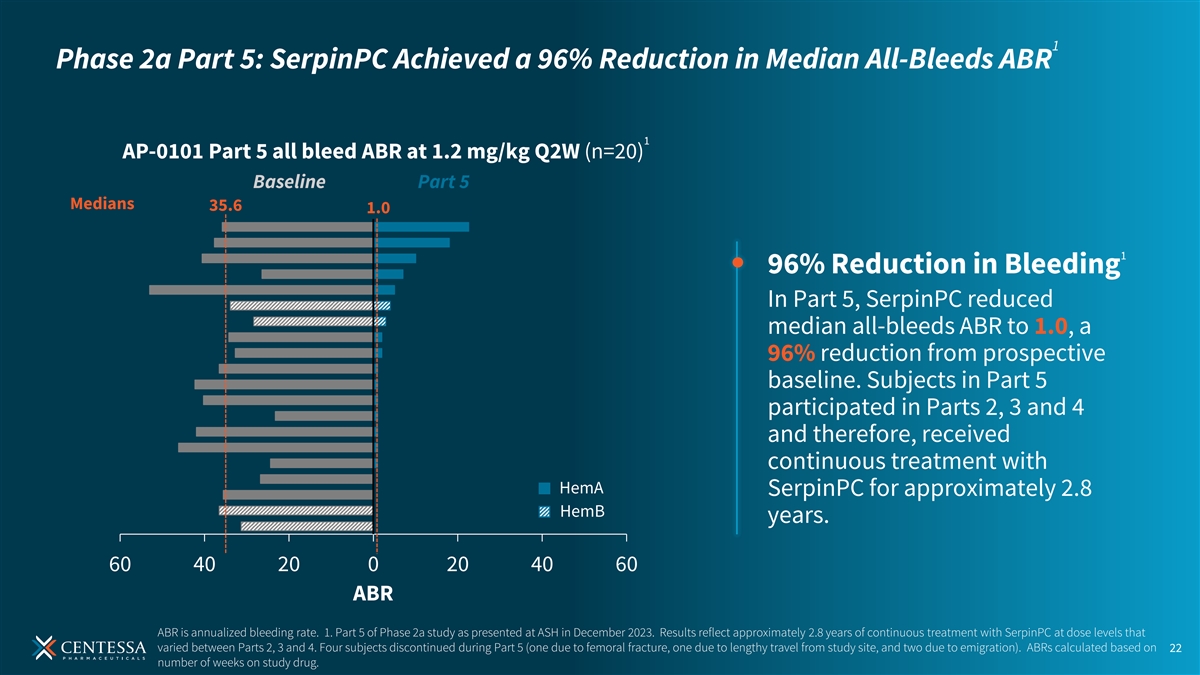 Phase 2a Part 5: SerpinPC Achieved a 96% Reduction in Median All-Bleeds ABR$^{1}$

AP-0101 Part 5 all bleed ABR at 1.2 mg/kg Q2W (n=20)$^{1}$

Baseline Part 5

Medians 35.6 1.0

HemA
HemB

60 40 20 0 20 40 60
ABR

96% Reduction in Bleeding$^{1}$

In Part 5, SerpinPC reduced median all-bleeds ABR to 1.0, a 96% reduction from prospective baseline. Subjects in Part 5 participated in Parts 2, 3 and 4 and therefore, received continuous treatment with SerpinPC for approximately 2.8 years.

CENTESSA PHARMACEUTICALS

ABR is annualized bleeding rate. 1. Part 5 of Phase 2a study as presented at ASH in December 2023. Results reflect approximately 2.8 years of continuous treatment with SerpinPC at dose levels that varied between Parts 2, 3 and 4. Four subjects discontinued during Part 5 (one due to femoral fracture, one due to lengthy travel from study site, and two due to emigration). ABRs calculated based on number of weeks on study drug.

22